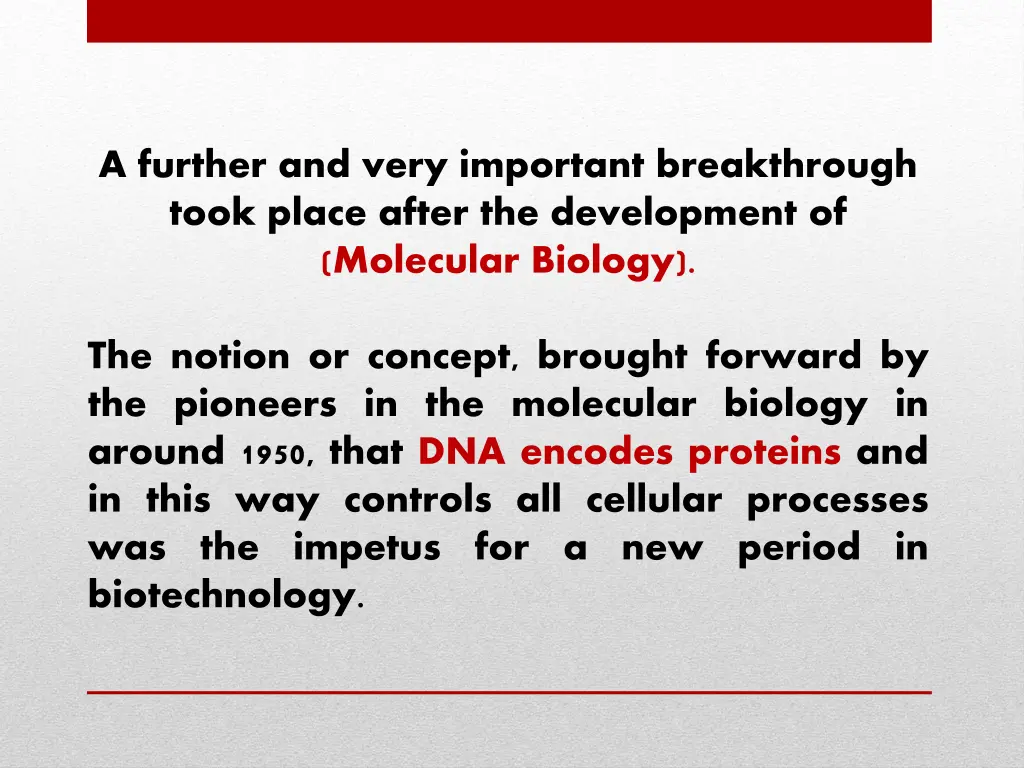 A further and very important breakthrough took place after the development of (Molecular Biology).

The notion or concept, brought forward by the pioneers in the molecular biology in around 1950, that DNA encodes proteins and in this way controls all cellular processes was the impetus for a new period in biotechnology.